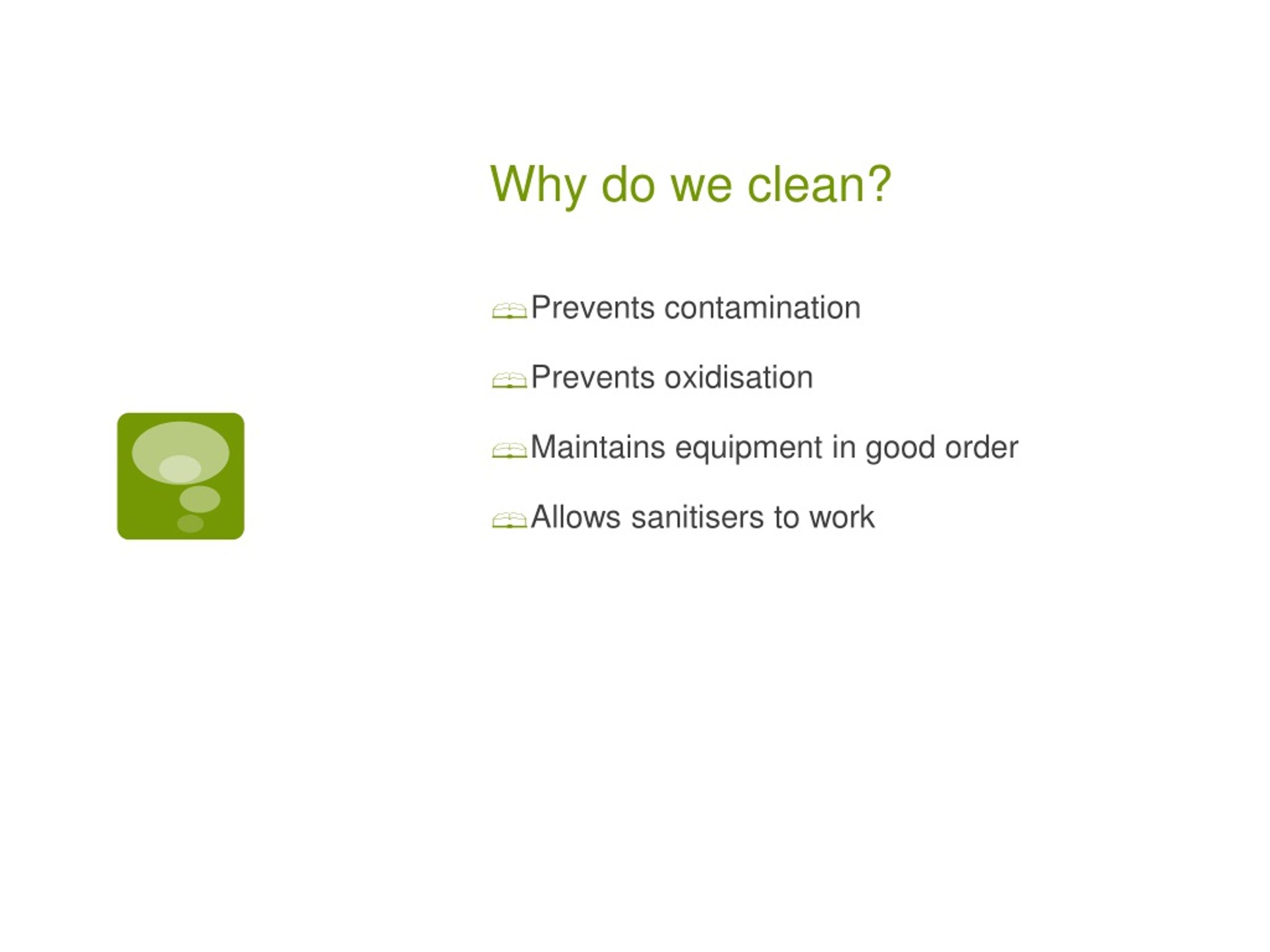 Why do we clean?

Prevents contamination

Prevents oxidisation

Maintains equipment in good order

Allows sanitisers to work